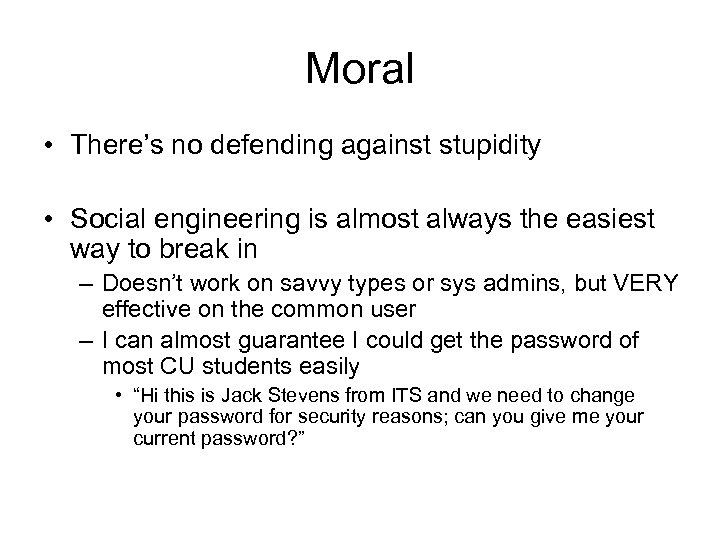 Moral

• There's no defending against stupidity

• Social engineering is almost always the easiest way to break in
– Doesn't work on savvy types or sys admins, but VERY effective on the common user
– I can almost guarantee I could get the password of most CU students easily
• "Hi this is Jack Stevens from ITS and we need to change your password for security reasons; can you give me your current password?"